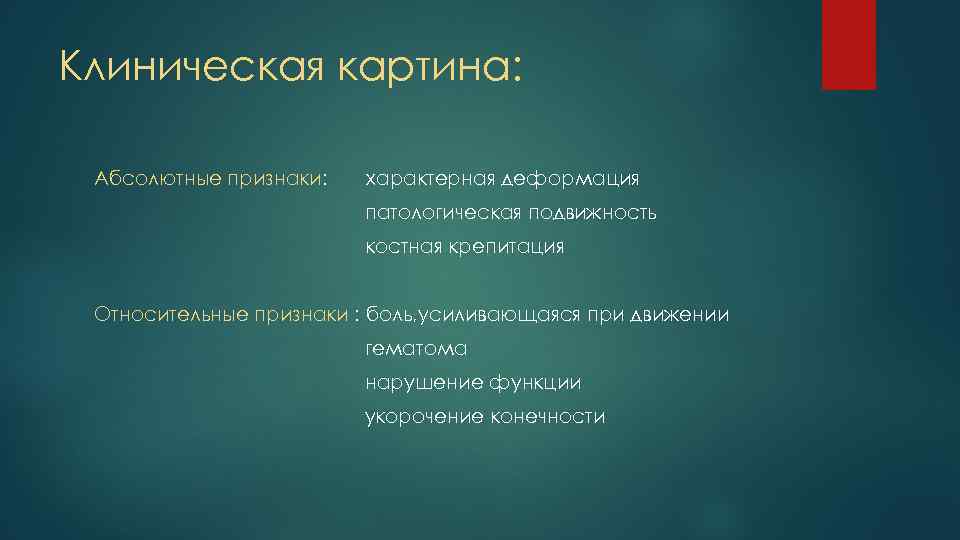 Клиническая картина:

Абсолютные признаки: характерная деформация
патологическая подвижность
костная крепитация

Относительные признаки : боль,усиливающаяся при движении
гематома
нарушение функции
укорочение конечности